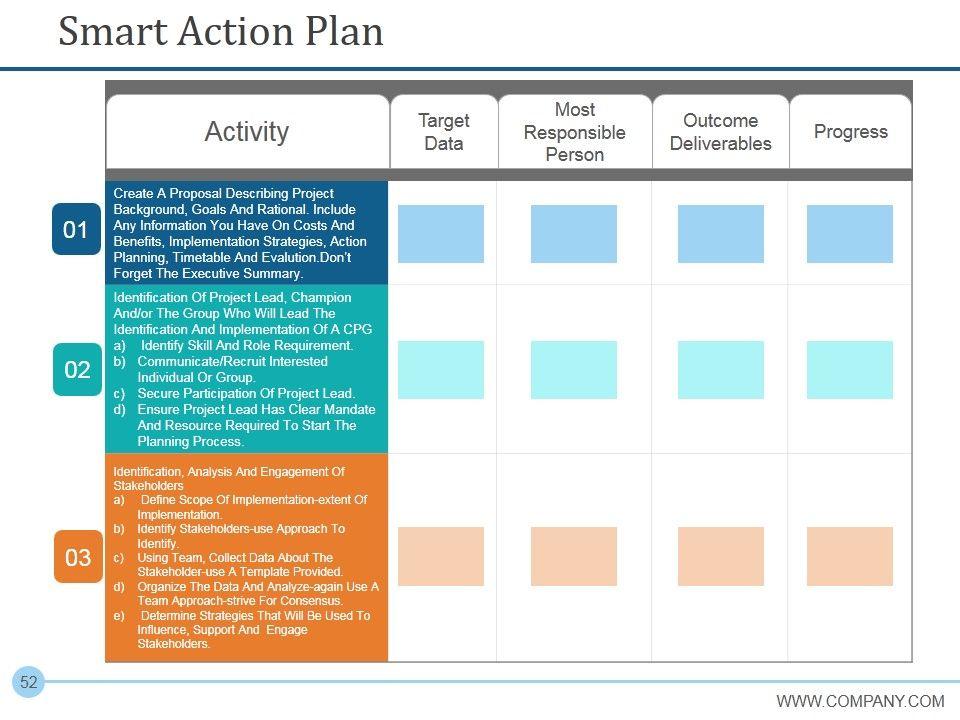 Smart Action Plan

| | Activity | Target Data | Most Responsible Person | Outcome Deliverables | Progress |
|---|---|---|---|---|---|
| 01 | Create A Proposal Describing Project Background, Goals And Rational. Include Any Information You Have On Costs And Benefits, Implementation Strategies, Action Planning, Timetable And Evalution.Don't Forget The Executive Summary. | | | | |
| 02 | Identification Of Project Lead, Champion And/or The Group Who Will Lead The Identification And Implementation Of A CPG a) Identify Skill And Role Requirement. b) Communicate/Recruit Interested Individual Or Group. c) Secure Participation Of Project Lead. d) Ensure Project Lead Has Clear Mandate And Resource Required To Start The Planning Process. | | | | |
| 03 | Identification, Analysis And Engagement Of Stakeholders a) Define Scope Of Implementation-extent Of Implementation. b) Identify Stakeholders-use Approach To Identify. c) Using Team, Collect Data About The Stakeholder-use A Template Provided. d) Organize The Data And Analyze-again Use A Team Approach-strive For Consensus. e) Determine Strategies That Will Be Used To Influence, Support And Engage Stakeholders. | | | | |

52

WWW.COMPANY.COM